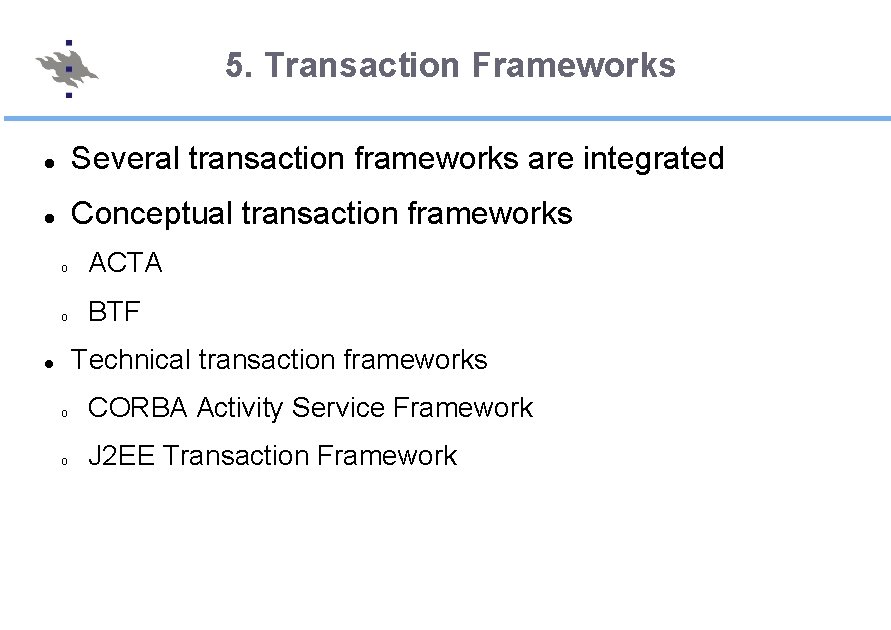 5. Transaction Frameworks

- Several transaction frameworks are integrated
- Conceptual transaction frameworks
  - ACTA
  - BTF
- Technical transaction frameworks
  - CORBA Activity Service Framework
  - J2EE Transaction Framework